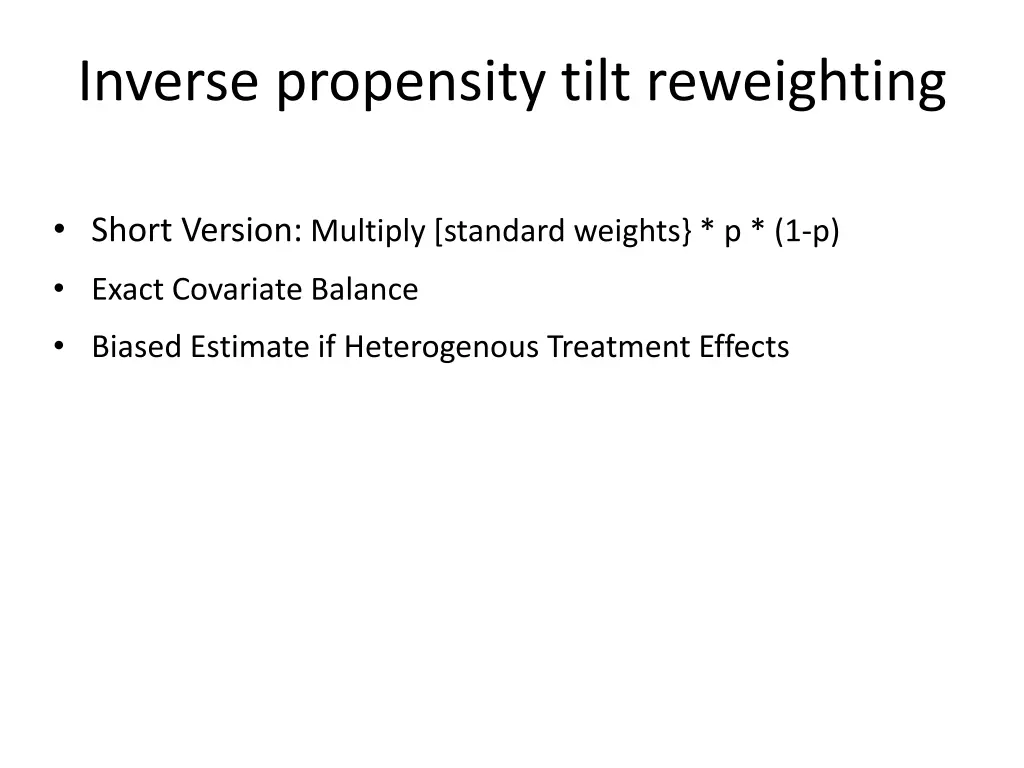 Inverse propensity tilt reweighting

• Short Version: Multiply [standard weights} * p * (1-p)
• Exact Covariate Balance
• Biased Estimate if Heterogenous Treatment Effects